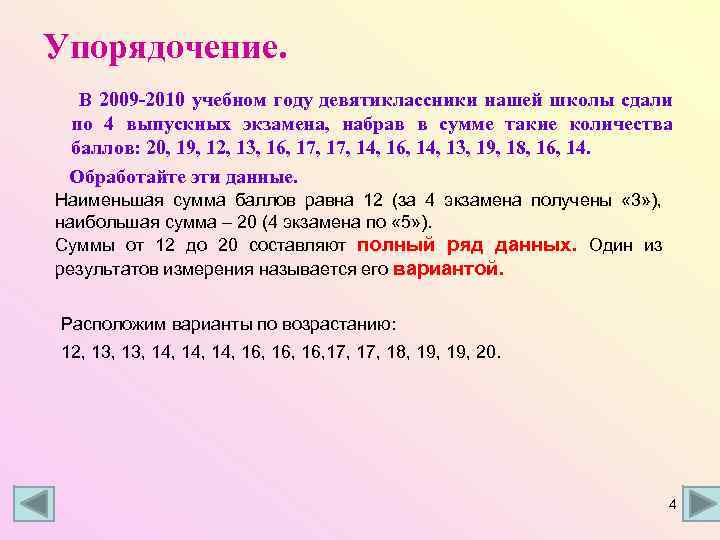 Упорядочение.

В 2009-2010 учебном году девятиклассники нашей школы сдали по 4 выпускных экзамена, набрав в сумме такие количества баллов: 20, 19, 12, 13, 16, 17, 17, 14, 16, 14, 13, 19, 18, 16, 14.

Обработайте эти данные.

Наименьшая сумма баллов равна 12 (за 4 экзамена получены «3»), наибольшая сумма – 20 (4 экзамена по «5»).

Суммы от 12 до 20 составляют полный ряд данных. Один из результатов измерения называется его вариантой.

Расположим варианты по возрастанию:

12, 13, 13, 14, 14, 14, 16, 16, 16,17, 17, 18, 19, 19, 20.

4